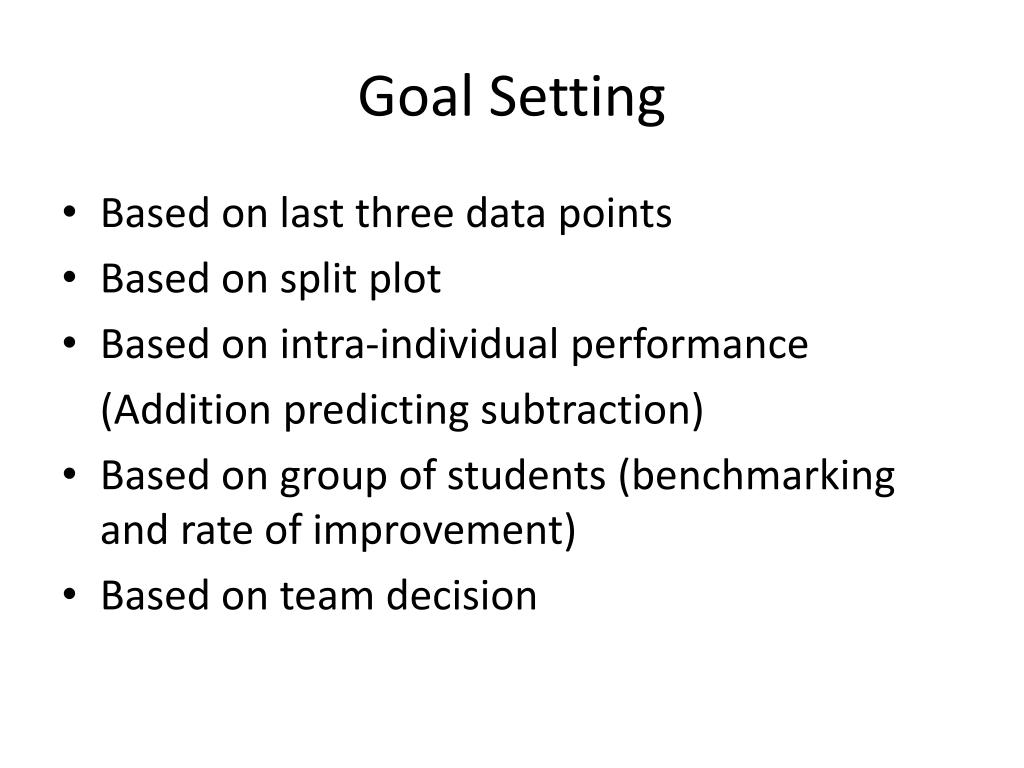 Goal Setting

• Based on last three data points
• Based on split plot
• Based on intra-individual performance

(Addition predicting subtraction)
• Based on group of students (benchmarking and rate of improvement)
• Based on team decision